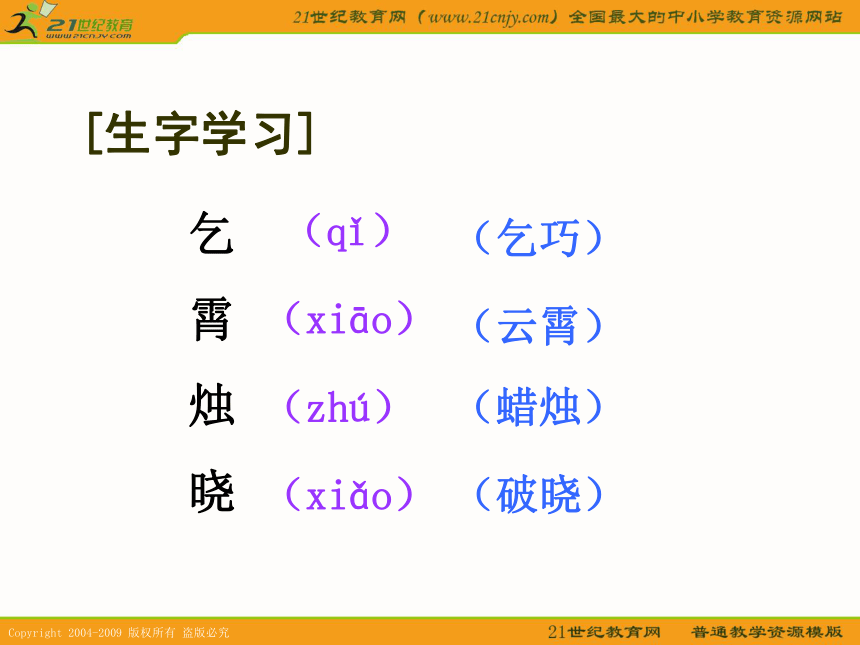 21世纪教育
www.21cnjy.com

21世纪教育网（www.21cnjy.com）全国最大的中小学教育资源网站

[生字学习]

乞 （qǐ） （乞巧）

霄 （xiāo） （云霄）

烛 （zhú） （蜡烛）

晓 （xiǎo） （破晓）

Copyright 2004-2009 版权所有 盗版必究

21世纪教育网 普通教学资源模版